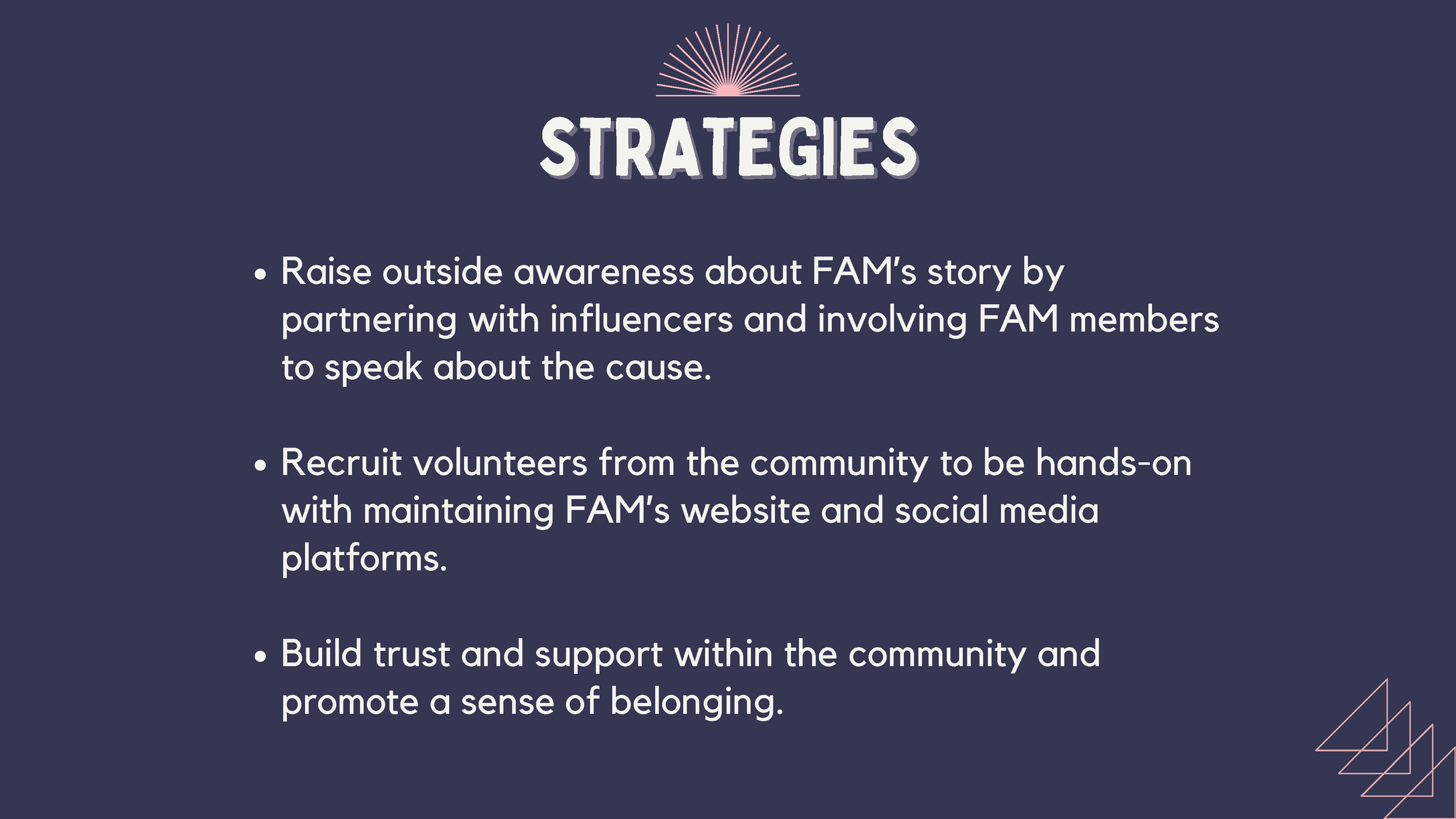 STRATEGIES

• Raise outside awareness about FAM's story by partnering with influencers and involving FAM members to speak about the cause.

• Recruit volunteers from the community to be hands-on with maintaining FAM's website and social media platforms.

• Build trust and support within the community and promote a sense of belonging.